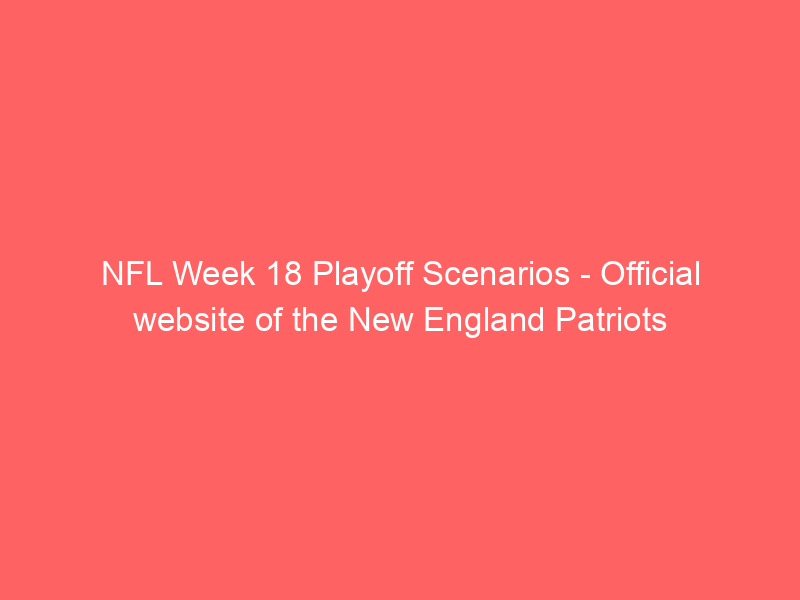 NFL Week 18 Playoff Scenarios - Official website of the New England Patriots